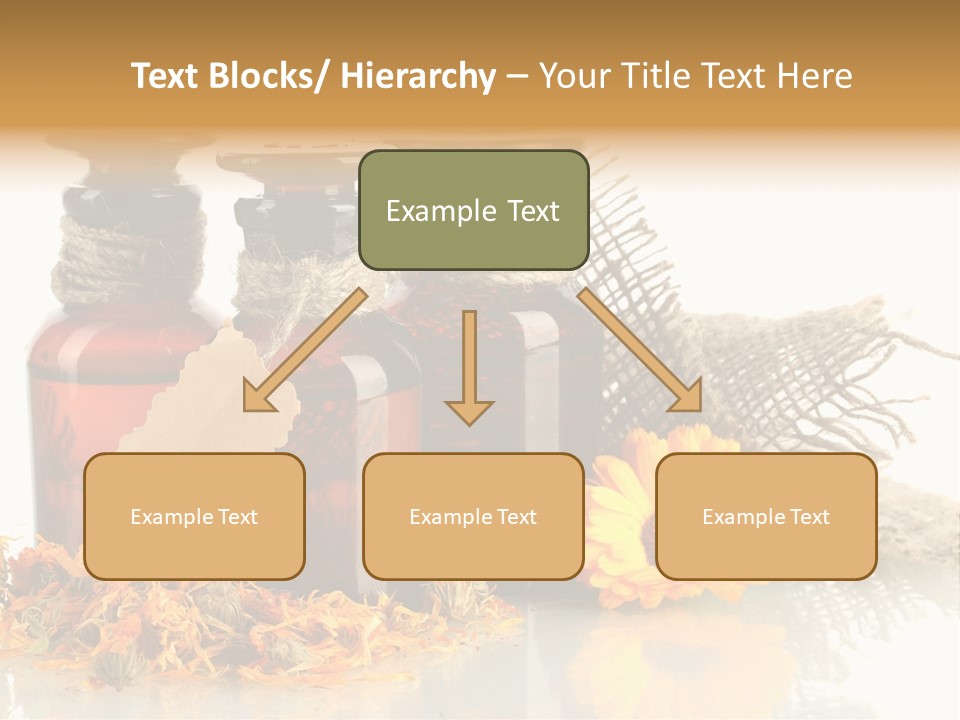 Text Blocks/ Hierarchy – Your Title Text Here

Example Text

Example Text

Example Text

Example Text